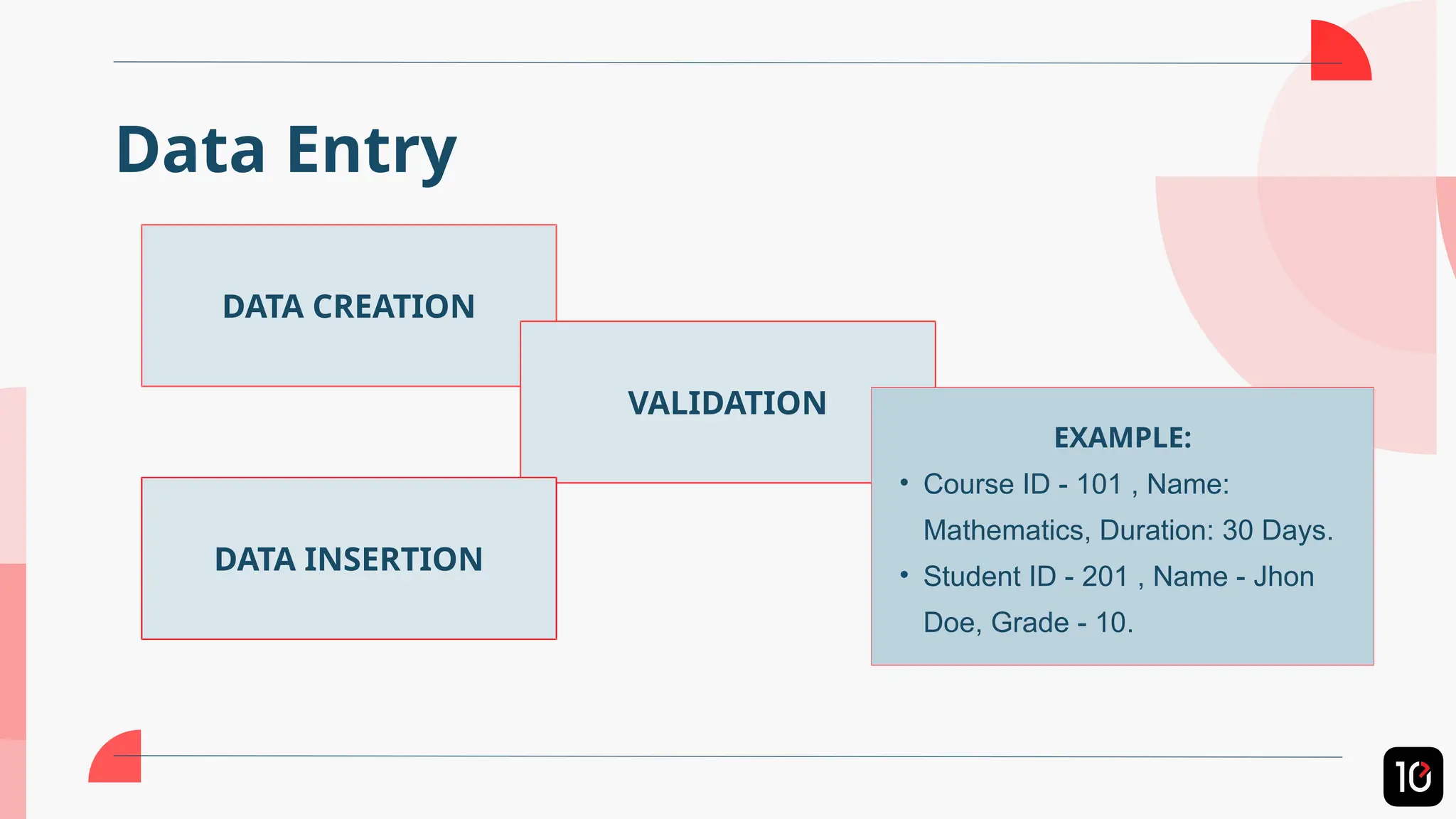 Data Entry

DATA CREATION

VALIDATION

DATA INSERTION

EXAMPLE:
• Course ID - 101 , Name: Mathematics, Duration: 30 Days.
• Student ID - 201 , Name - Jhon Doe, Grade - 10.

10